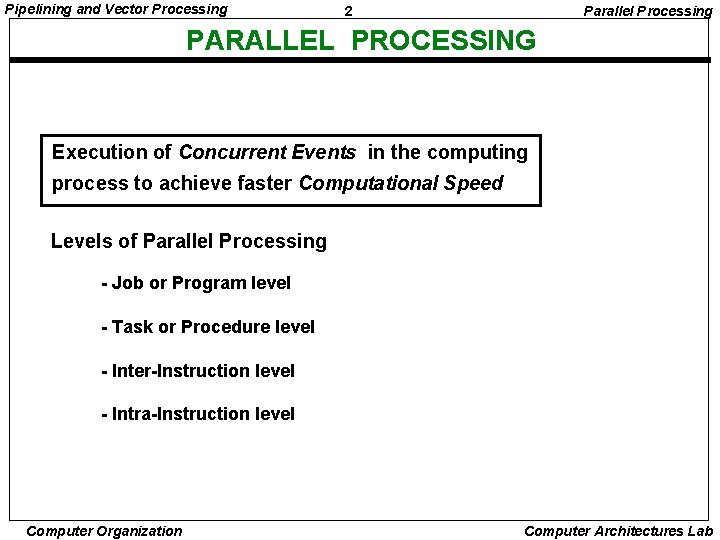 Pipelining and Vector Processing 2 Parallel Processing

PARALLEL PROCESSING

Execution of Concurrent Events in the computing process to achieve faster Computational Speed

Levels of Parallel Processing

- Job or Program level

- Task or Procedure level

- Inter-Instruction level

- Intra-Instruction level

Computer Organization Computer Architectures Lab